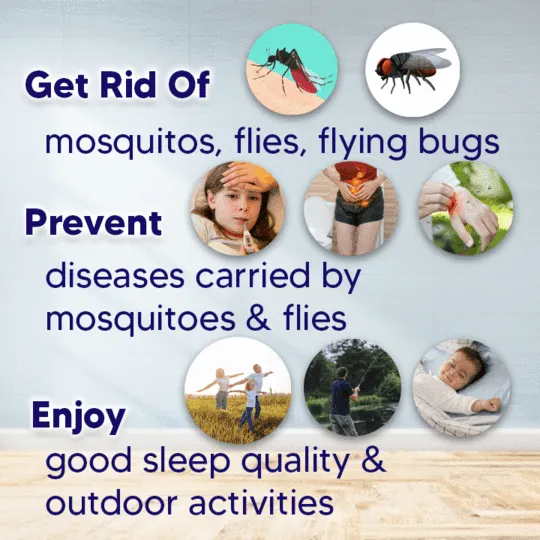 Get Rid Of
mosquitos, flies, flying bugs

Prevent
diseases carried by mosquitoes & flies

Enjoy
good sleep quality & outdoor activities